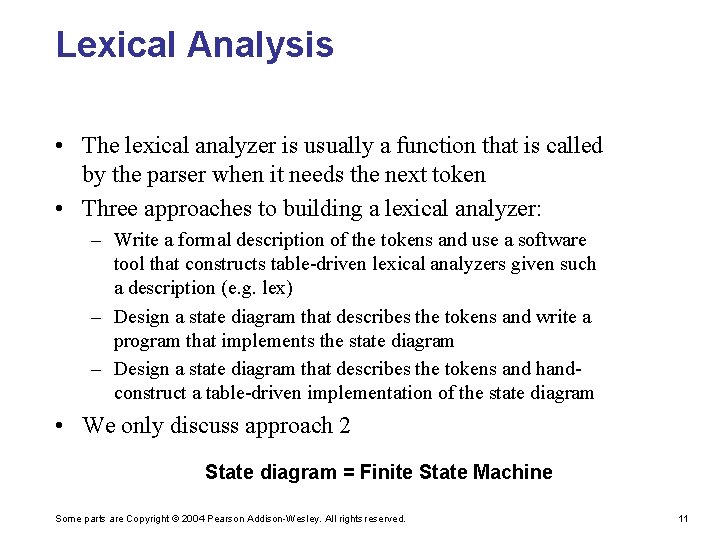 Lexical Analysis

• The lexical analyzer is usually a function that is called by the parser when it needs the next token

• Three approaches to building a lexical analyzer:

– Write a formal description of the tokens and use a software tool that constructs table-driven lexical analyzers given such a description (e.g. lex)

– Design a state diagram that describes the tokens and write a program that implements the state diagram

– Design a state diagram that describes the tokens and hand-construct a table-driven implementation of the state diagram

• We only discuss approach 2

State diagram = Finite State Machine

Some parts are Copyright © 2004 Pearson Addison-Wesley. All rights reserved.

11